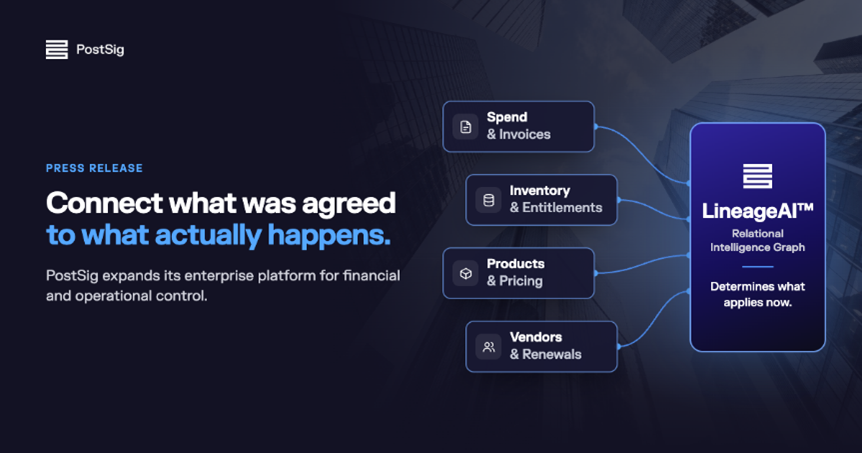 PostSig

PRESS RELEASE

Connect what was agreed to what actually happens.

PostSig expands its enterprise platform for financial and operational control.

Spend
& Invoices

Inventory
& Entitlements

Products
& Pricing

Vendors
& Renewals

LineageAI™
Relational Intelligence Graph

Determines what applies now.